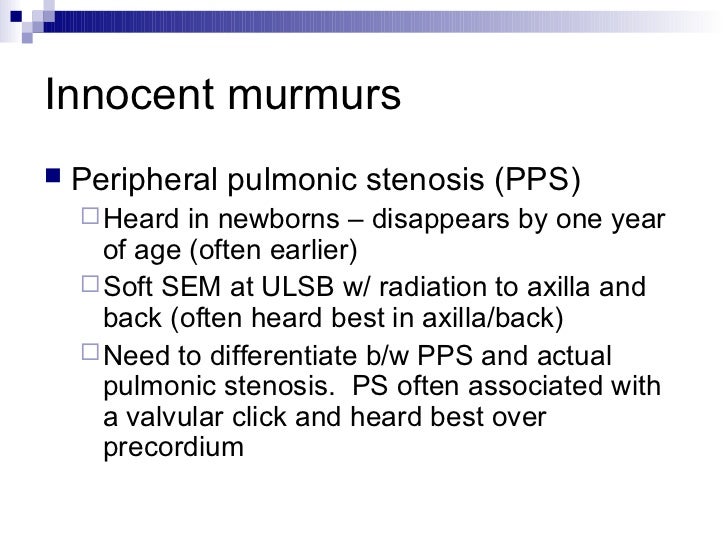 Innocent murmurs

Peripheral pulmonic stenosis (PPS)

Heard in newborns – disappears by one year of age (often earlier)

Soft SEM at ULSB w/ radiation to axilla and back (often heard best in axilla/back)

Need to differentiate b/w PPS and actual pulmonic stenosis.  PS often associated with a valvular click and heard best over precordium